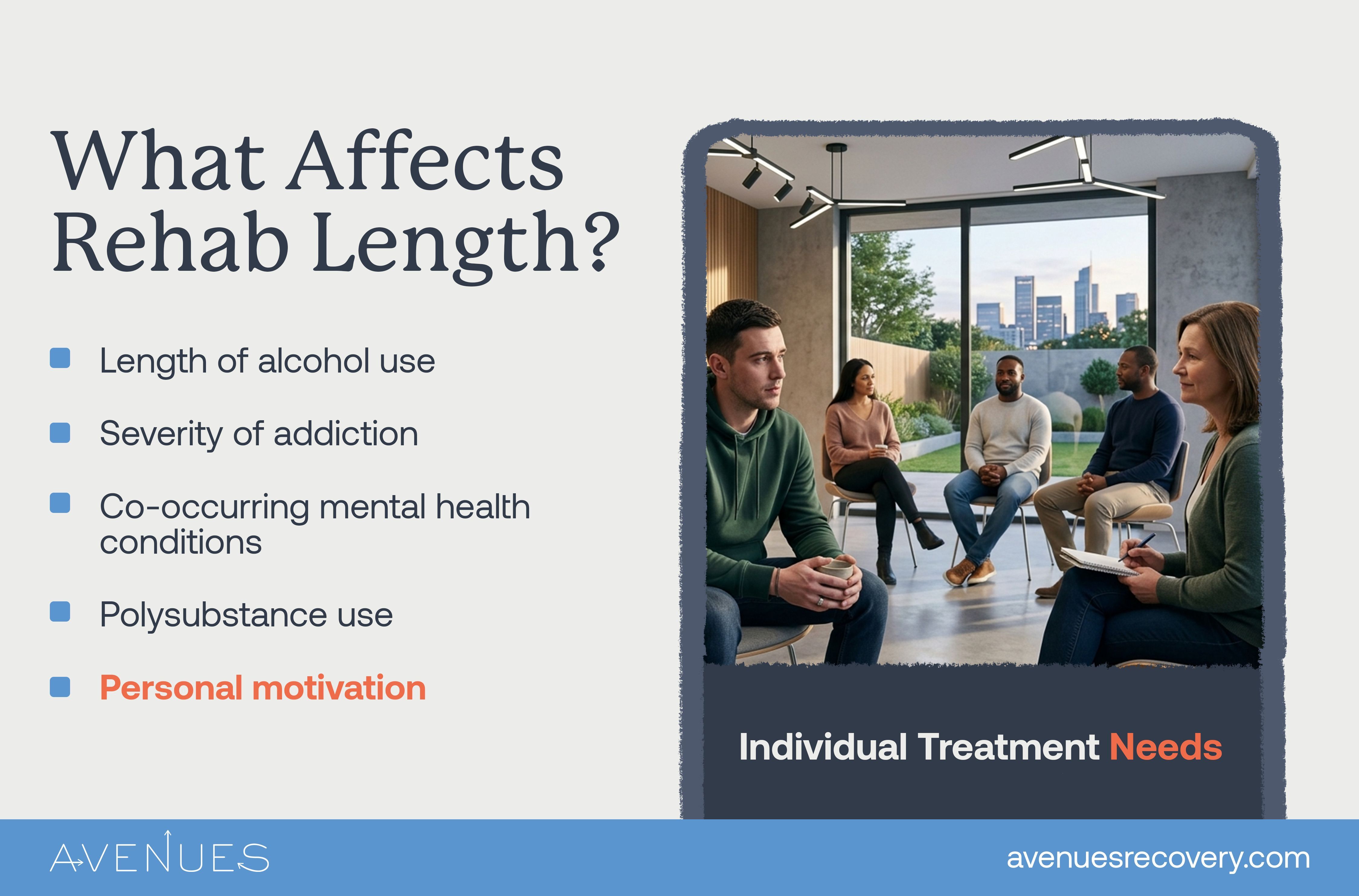 What Affects Rehab Length?

Length of alcohol use

Severity of addiction

Co-occurring mental health conditions

Polysubstance use

Personal motivation

Individual Treatment Needs

AVENUES

avenuesrecovery.com